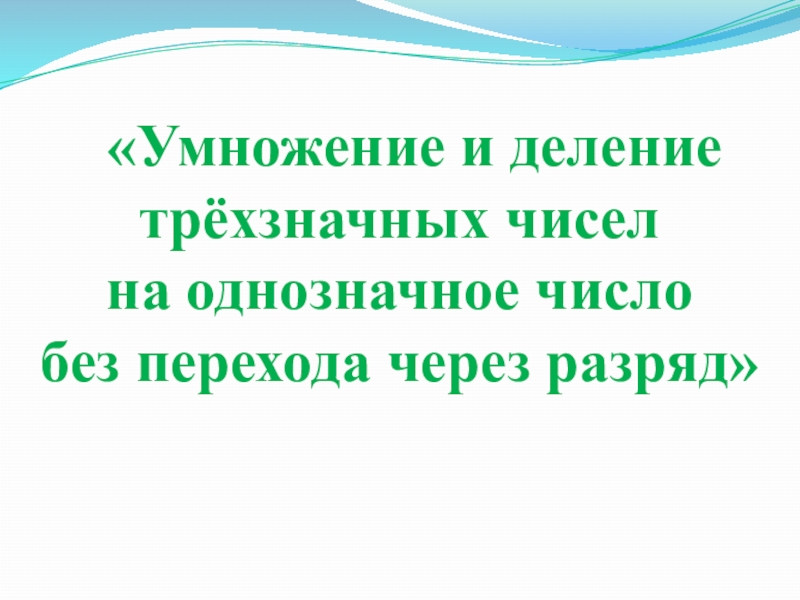 «Умножение и деление трёхзначных чисел
на однозначное число
без перехода через разряд»